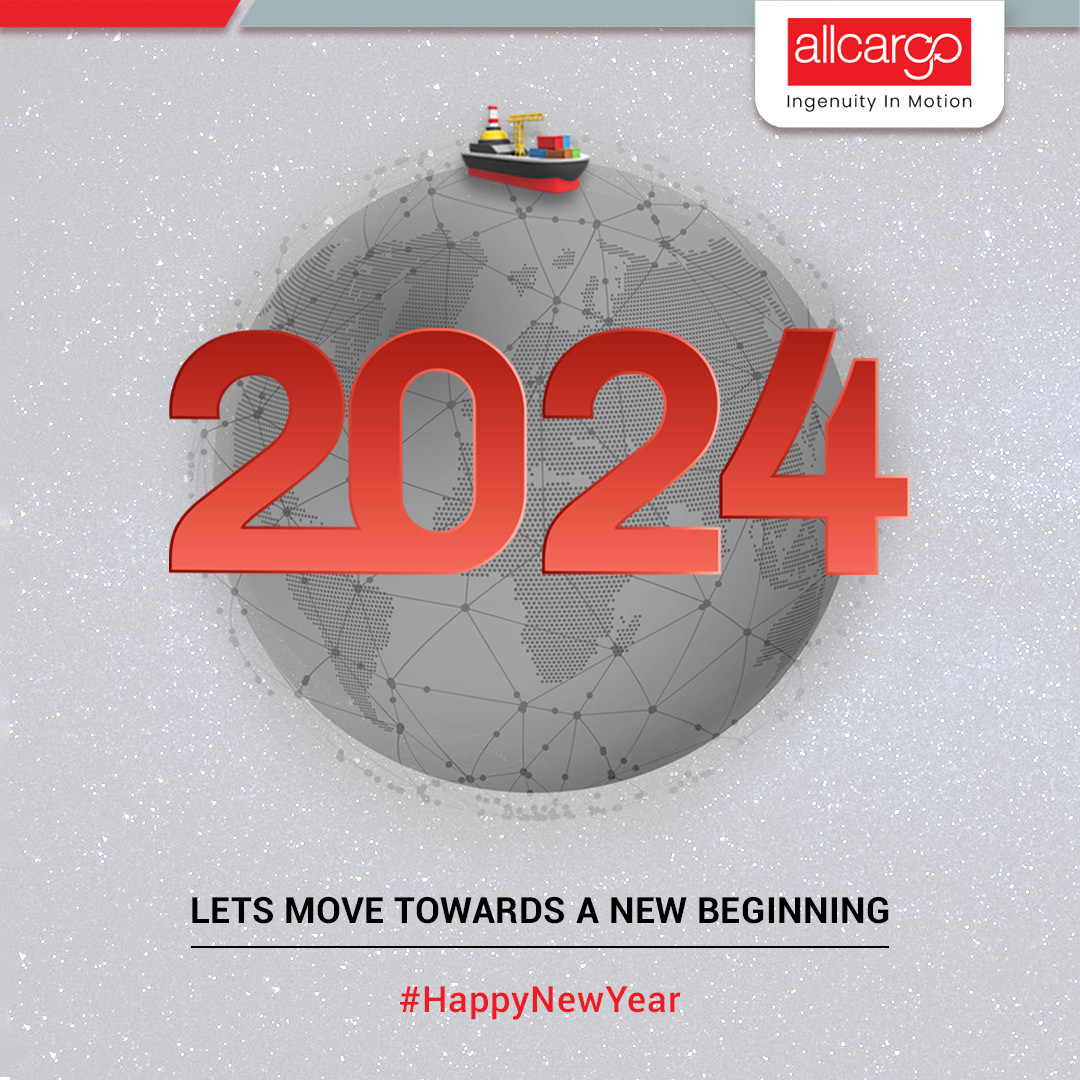 allcargo
Ingenuity In Motion

2024

LETS MOVE TOWARDS A NEW BEGINNING

#HappyNewYear